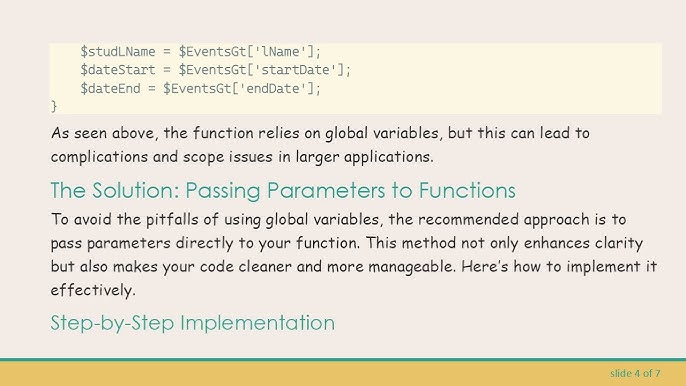 $studLName = $EventsGt['lName'];
    $dateStart = $EventsGt['startDate'];
    $dateEnd = $EventsGt['endDate'];
}

As seen above, the function relies on global variables, but this can lead to complications and scope issues in larger applications.

The Solution: Passing Parameters to Functions

To avoid the pitfalls of using global variables, the recommended approach is to pass parameters directly to your function. This method not only enhances clarity but also makes your code cleaner and more manageable. Here's how to implement it effectively.

Step-by-Step Implementation

slide 4 of 7